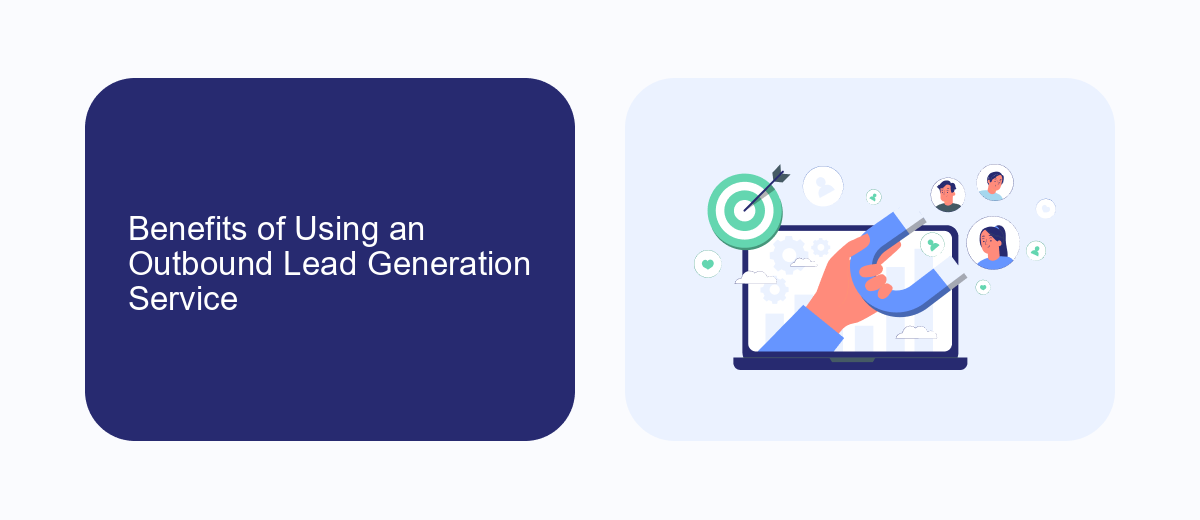 Benefits of Using an Outbound Lead Generation Service